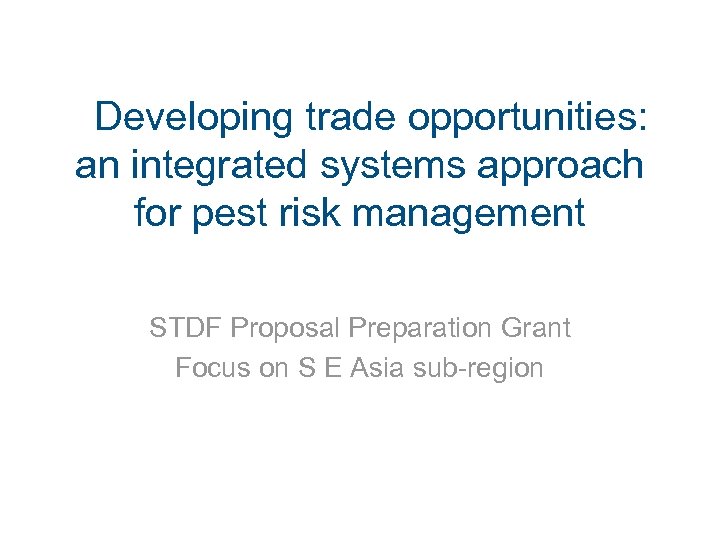 Developing trade opportunities: an integrated systems approach for pest risk management

STDF Proposal Preparation Grant
Focus on S E Asia sub-region